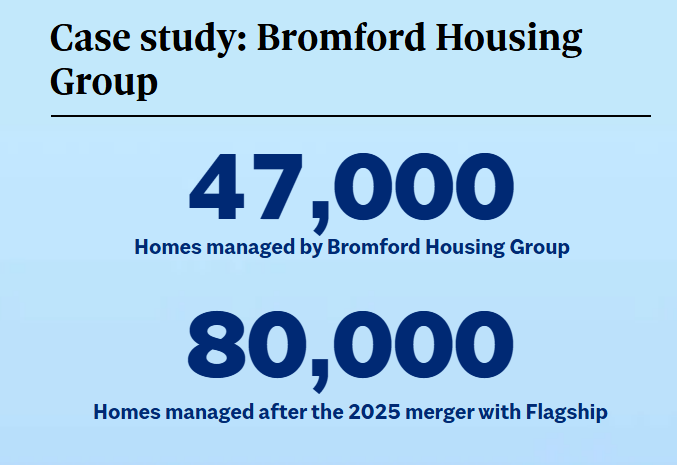 Case study: Bromford Housing Group

47,000

Homes managed by Bromford Housing Group

80,000

Homes managed after the 2025 merger with Flagship